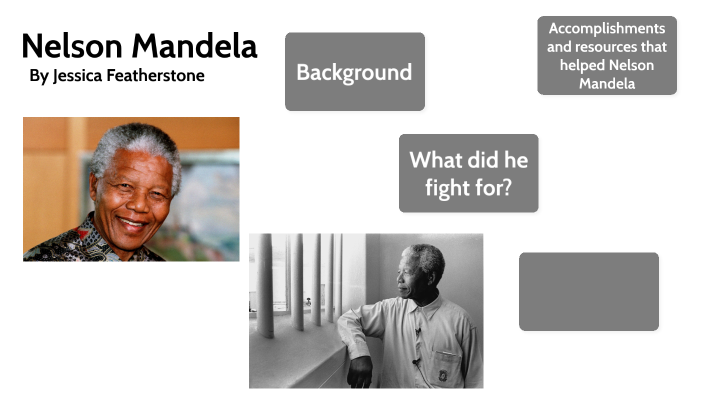 Nelson Mandela
By Jessica Featherstone

Background

Accomplishments and resources that helped Nelson Mandela

What did he fight for?